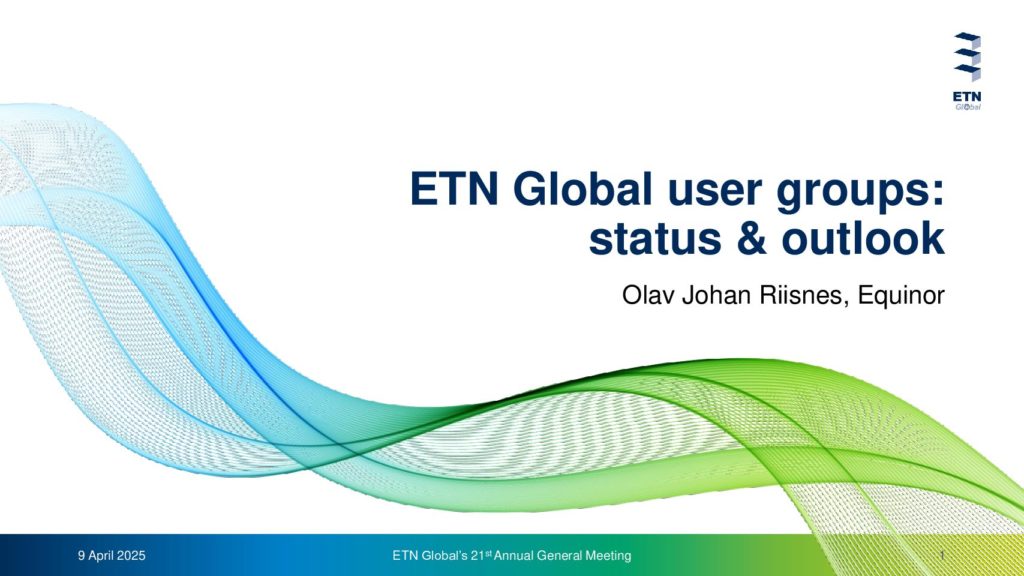 ETN Global

ETN Global user groups: status & outlook

Olav Johan Riisnes, Equinor

9 April 2025

ETN Global's 21$^{st}$ Annual General Meeting

1